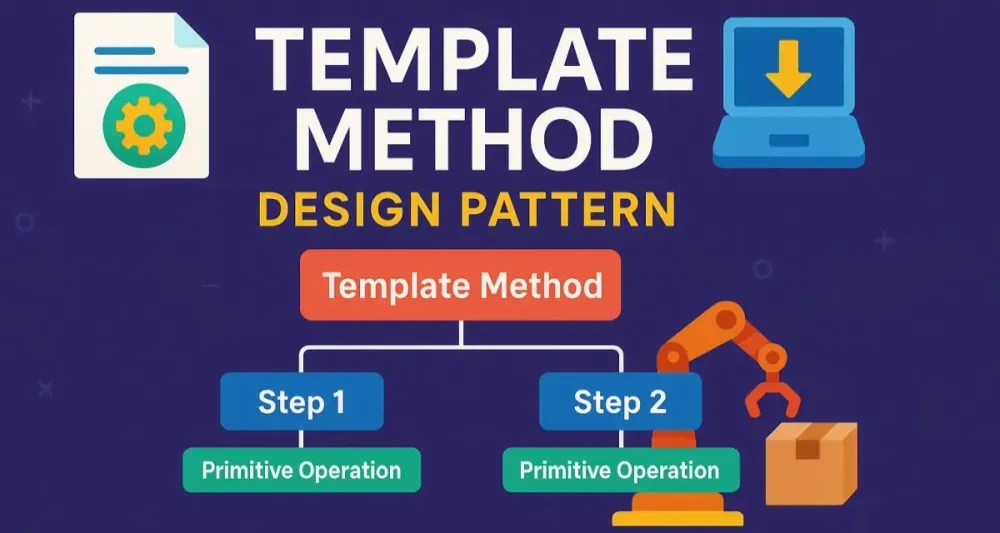 TEMPLATE METHOD
DESIGN PATTERN

Template Method

Step 1
Primitive Operation

Step 2
Primitive Operation